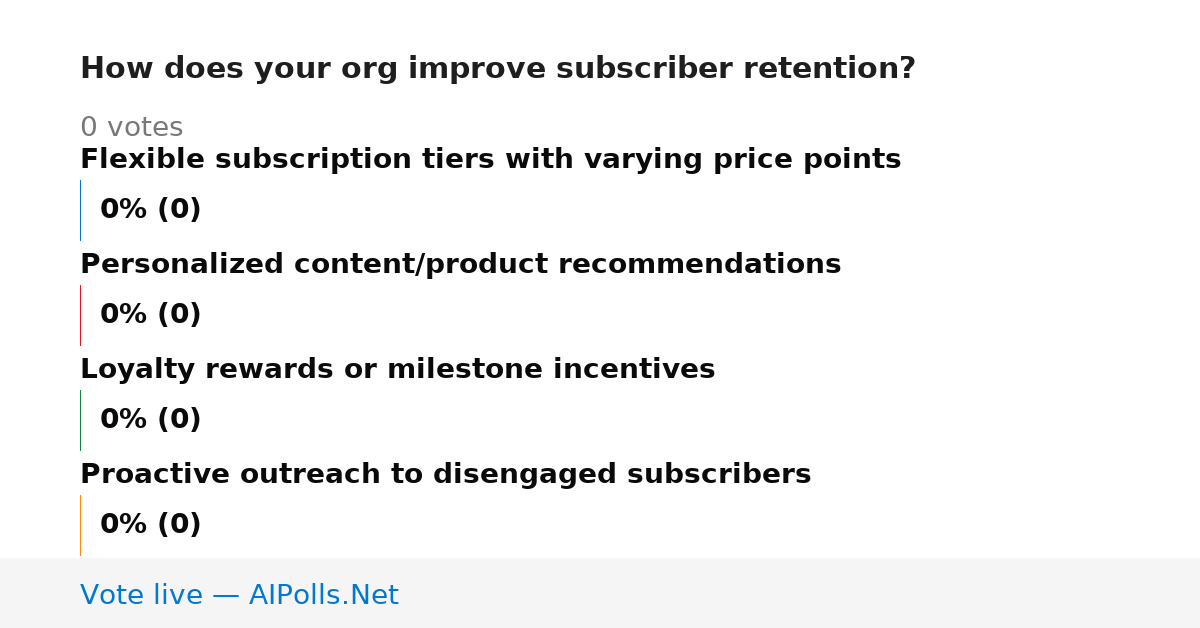 How does your org improve subscriber retention?

0 votes

Flexible subscription tiers with varying price points

0% (0)

Personalized content/product recommendations

0% (0)

Loyalty rewards or milestone incentives

0% (0)

Proactive outreach to disengaged subscribers

0% (0)

Vote live — AIPolls.Net